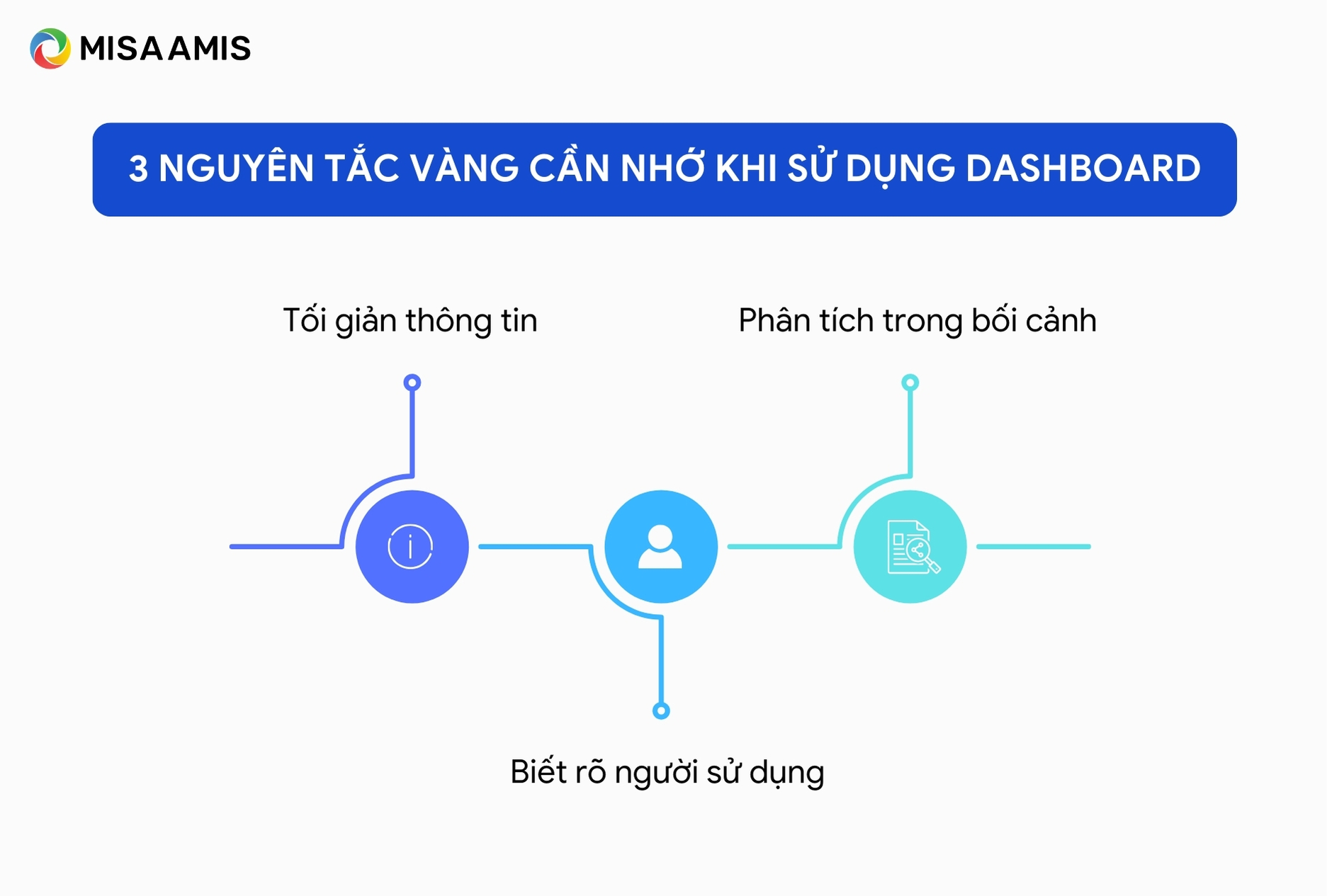 MISA AMIS

3 NGUYÊN TẮC VÀNG CẦN NHỚ KHI SỬ DỤNG DASHBOARD

Tối giản thông tin

Phân tích trong bối cảnh

Biết rõ người sử dụng